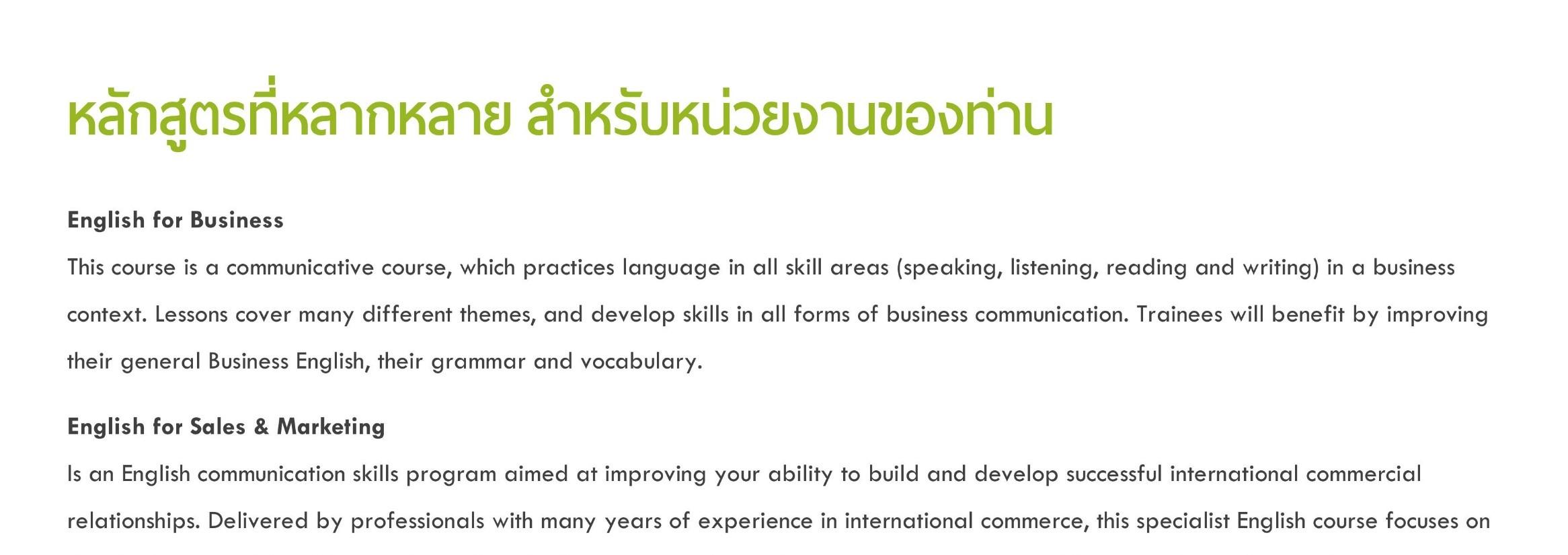 หลักสูตรที่หลากหลาย สำหรับหน่วยงานของท่าน

English for Business

This course is a communicative course, which practices language in all skill areas (speaking, listening, reading and writing) in a business context. Lessons cover many different themes, and develop skills in all forms of business communication. Trainees will benefit by improving their general Business English, their grammar and vocabulary.

English for Sales & Marketing

Is an English communication skills program aimed at improving your ability to build and develop successful international commercial relationships. Delivered by professionals with many years of experience in international commerce, this specialist English course focuses on